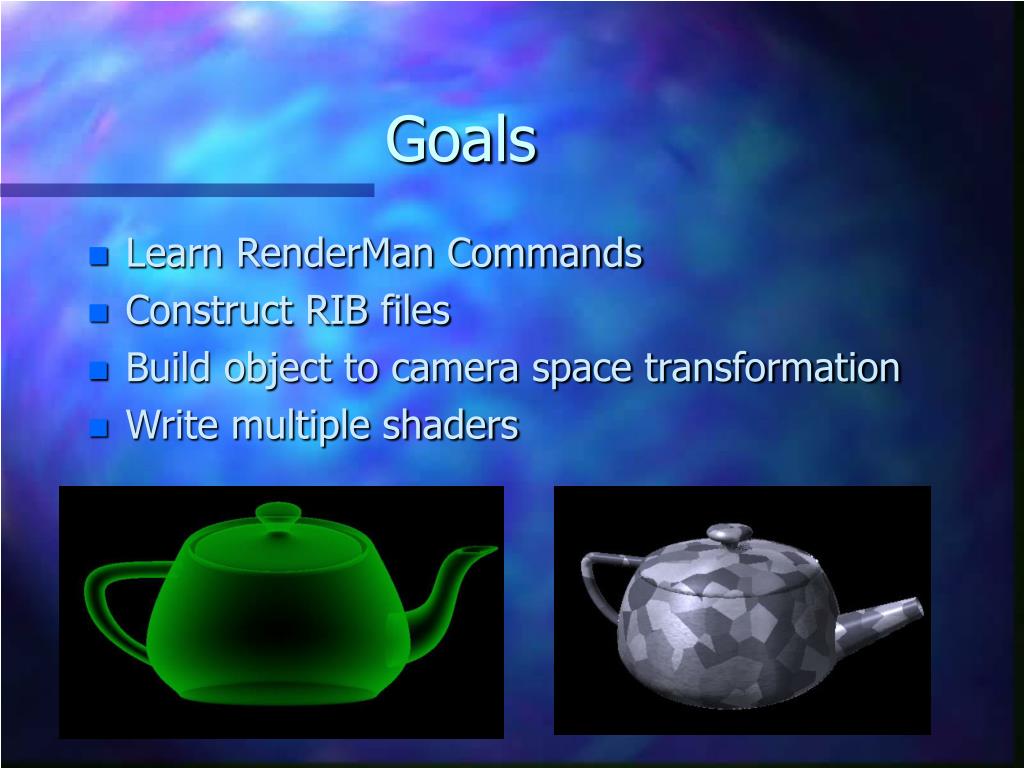 Goals

- Learn RenderMan Commands
- Construct RIB files
- Build object to camera space transformation
- Write multiple shaders